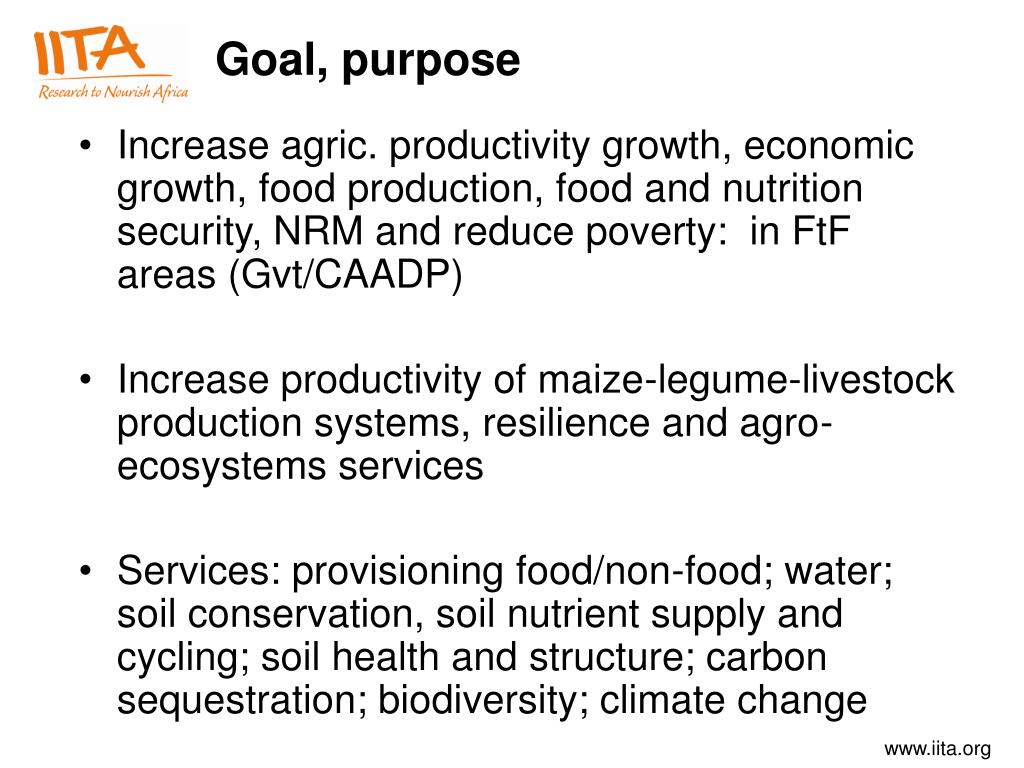 IITA
Research to Nourish Africa

Goal, purpose

• Increase agric. productivity growth, economic growth, food production, food and nutrition security, NRM and reduce poverty: in FtF areas (Gvt/CAADP)

• Increase productivity of maize-legume-livestock production systems, resilience and agro-ecosystems services

• Services: provisioning food/non-food; water; soil conservation, soil nutrient supply and cycling; soil health and structure; carbon sequestration; biodiversity; climate change

www.iita.org